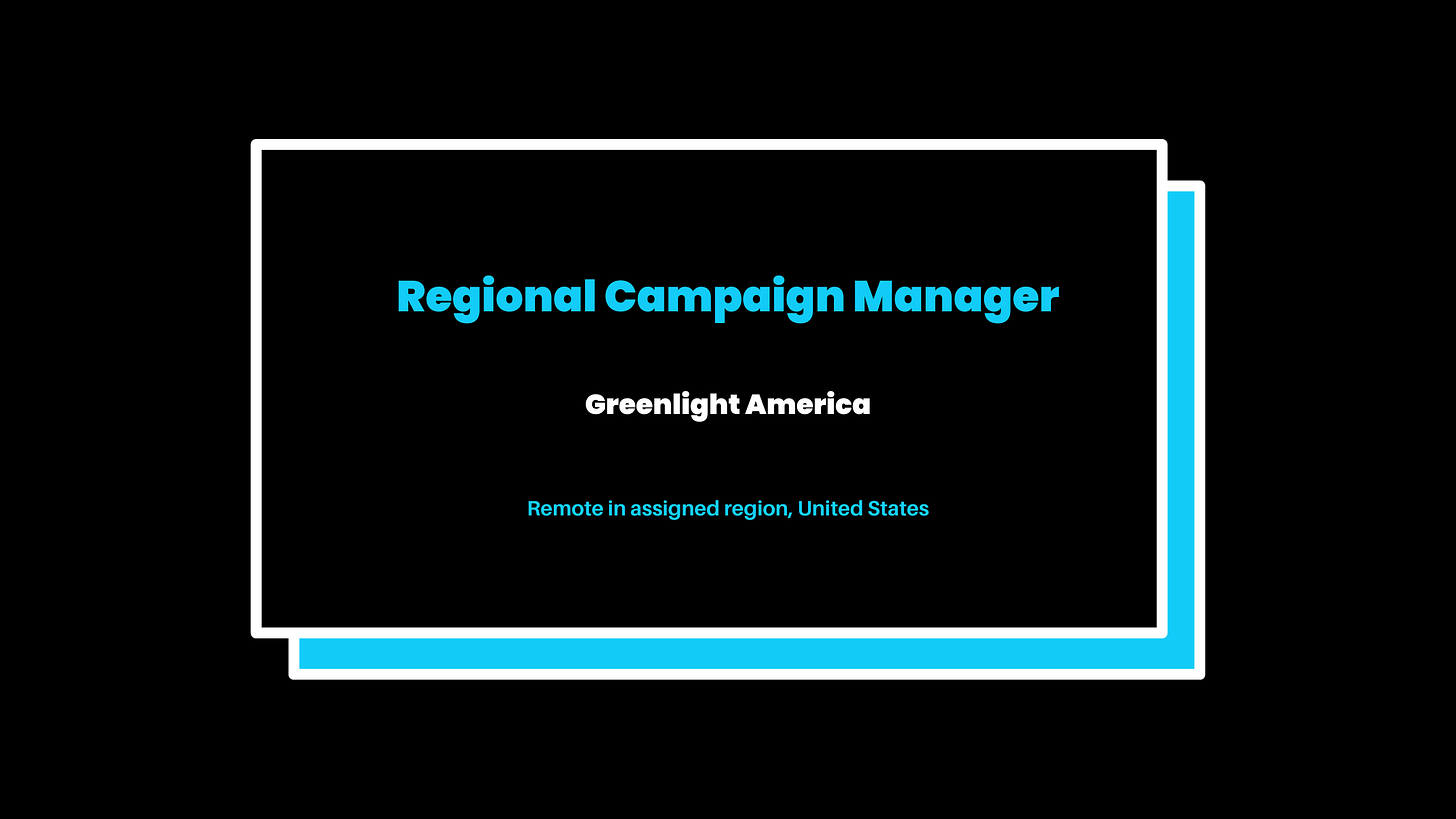 Regional Campaign Manager

Greenlight America

Remote in assigned region, United States